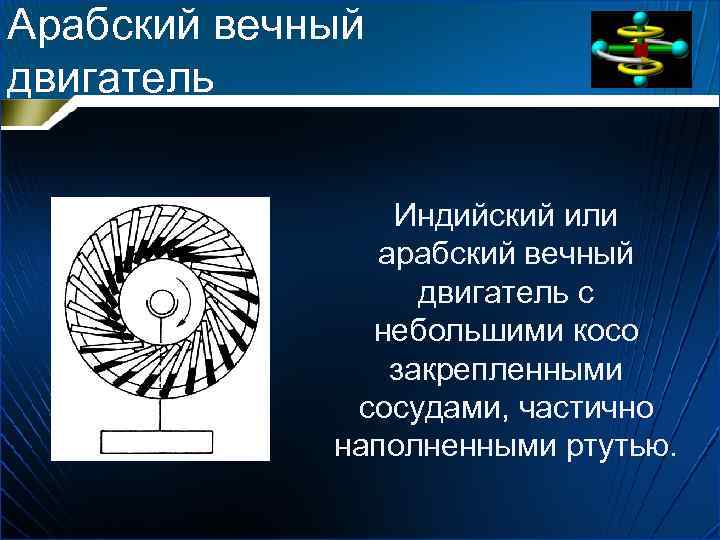 Арабский вечный двигатель

Индийский или арабский вечный двигатель с небольшими косо закрепленными сосудами, частично наполненными ртутью.